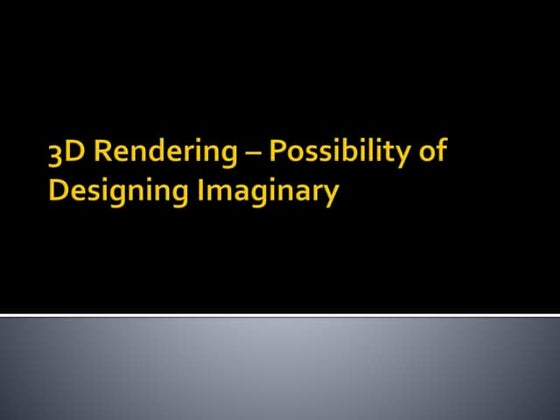 3D Rendering – Possibility of Designing Imaginary